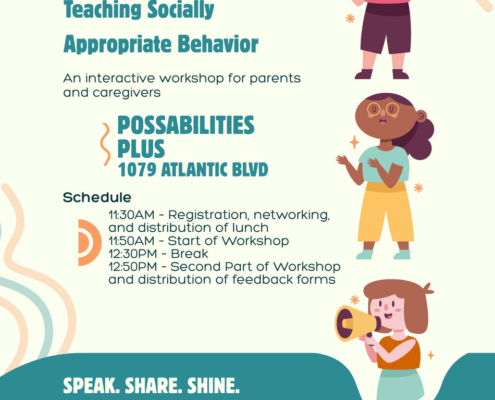 Teaching Socially Appropriate Behavior

An interactive workshop for parents and caregivers

POSSABILITIES PLUS
1079 ATLANTIC BLVD

Schedule

11:30AM - Registration, networking, and distribution of lunch
11:50AM - Start of Workshop
12:30PM - Break
12:50PM - Second Part of Workshop and distribution of feedback forms

SPEAK. SHARE. SHINE.